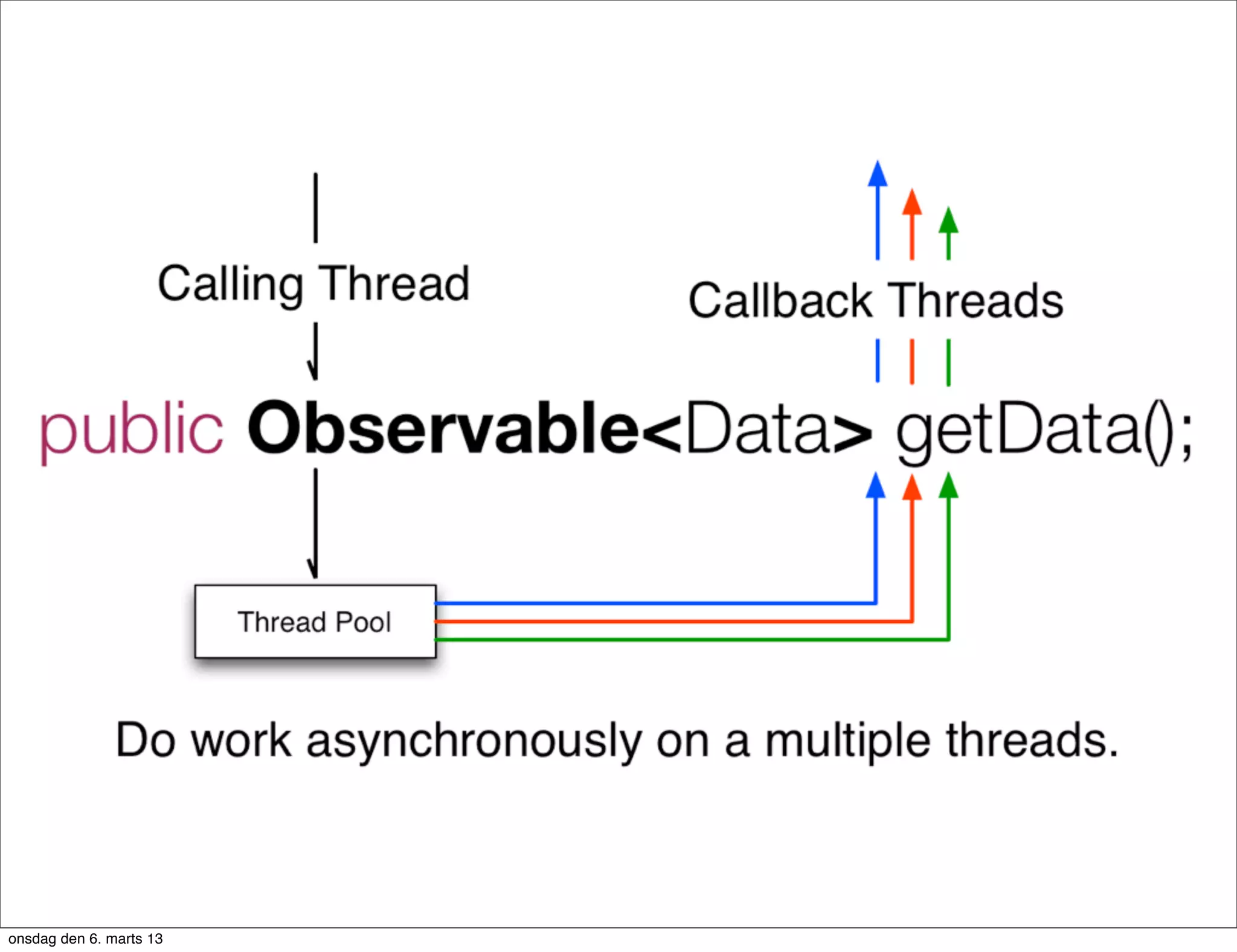 Calling Thread

Callback Threads

public Observable<Data> getData();

Thread Pool

Do work asynchronously on a multiple threads.

onsdag den 6. marts 13